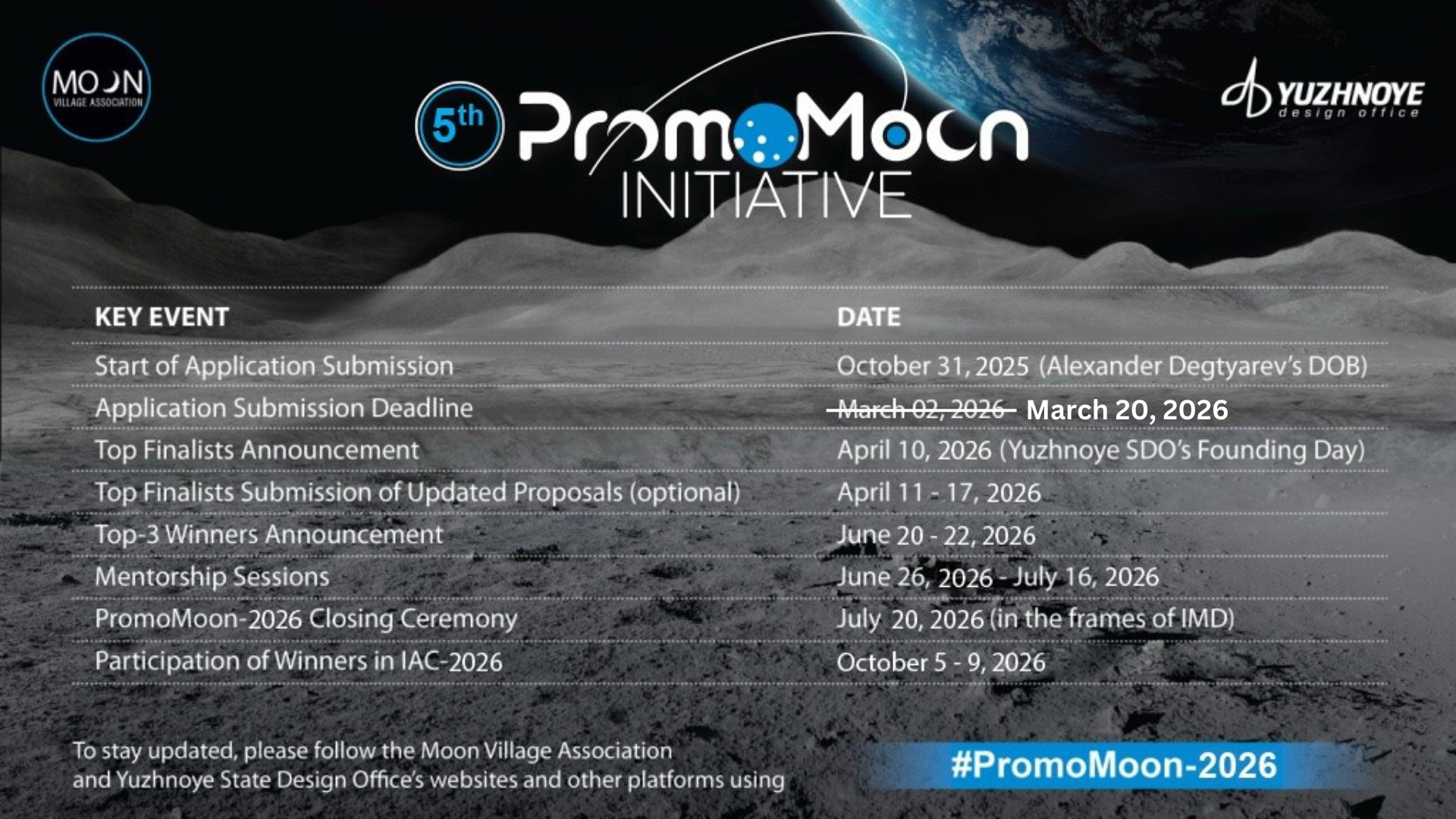 MOON VILLAGE ASSOCIATION

5th PromoMoon INITIATIVE

YUZHNOYE design office

| KEY EVENT | DATE |
|---|---|
| Start of Application Submission | October 31, 2025 (Alexander Degtyarev's DOB) |
| Application Submission Deadline | ~~March 02, 2026~~ March 20, 2026 |
| Top Finalists Announcement | April 10, 2026 (Yuzhnoye SDO's Founding Day) |
| Top Finalists Submission of Updated Proposals (optional) | April 11 - 17, 2026 |
| Top-3 Winners Announcement | June 20 - 22, 2026 |
| Mentorship Sessions | June 26, 2026 - July 16, 2026 |
| PromoMoon-2026 Closing Ceremony | July 20, 2026 (in the frames of IMD) |
| Participation of Winners in IAC-2026 | October 5 - 9, 2026 |

To stay updated, please follow the Moon Village Association and Yuzhnoye State Design Office's websites and other platforms using

#PromoMoon-2026